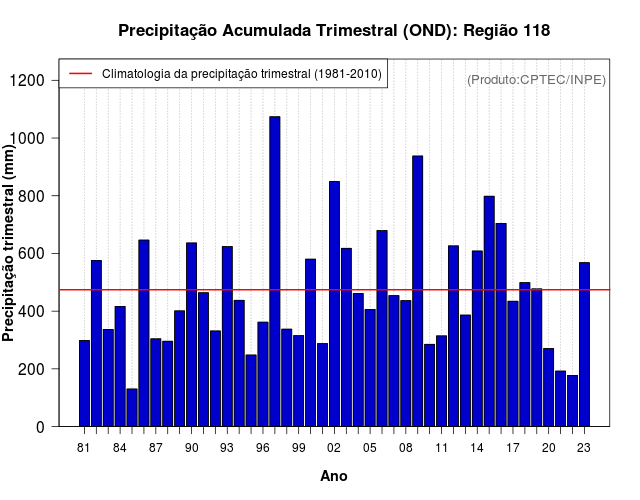 Precipitação Acumulada Trimestral (OND): Região 118

Climatologia da precipitação trimestral (1981-2010)

(Produto:CPTEC/INPE)

Precipitação trimestral (mm)

1200
1000
800
600
400
200
0

81 84 87 90 93 96 99 02 05 08 11 14 17 20 23

Ano